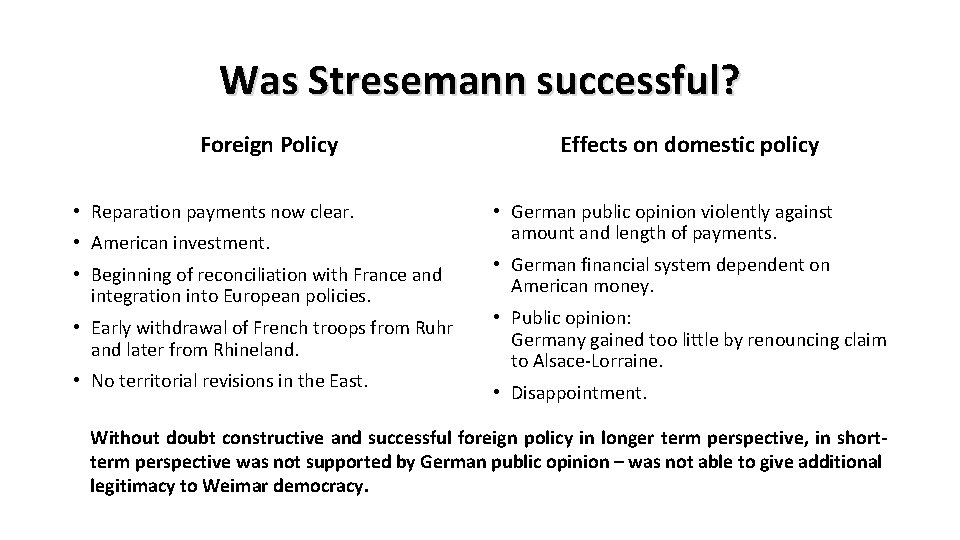 Was Stresemann successful?

Foreign Policy

• Reparation payments now clear.
• American investment.
• Beginning of reconciliation with France and integration into European policies.
• Early withdrawal of French troops from Ruhr and later from Rhineland.
• No territorial revisions in the East.

Effects on domestic policy

• German public opinion violently against amount and length of payments.
• German financial system dependent on American money.
• Public opinion:
Germany gained too little by renouncing claim to Alsace-Lorraine.
• Disappointment.

Without doubt constructive and successful foreign policy in longer term perspective, in short-term perspective was not supported by German public opinion – was not able to give additional legitimacy to Weimar democracy.